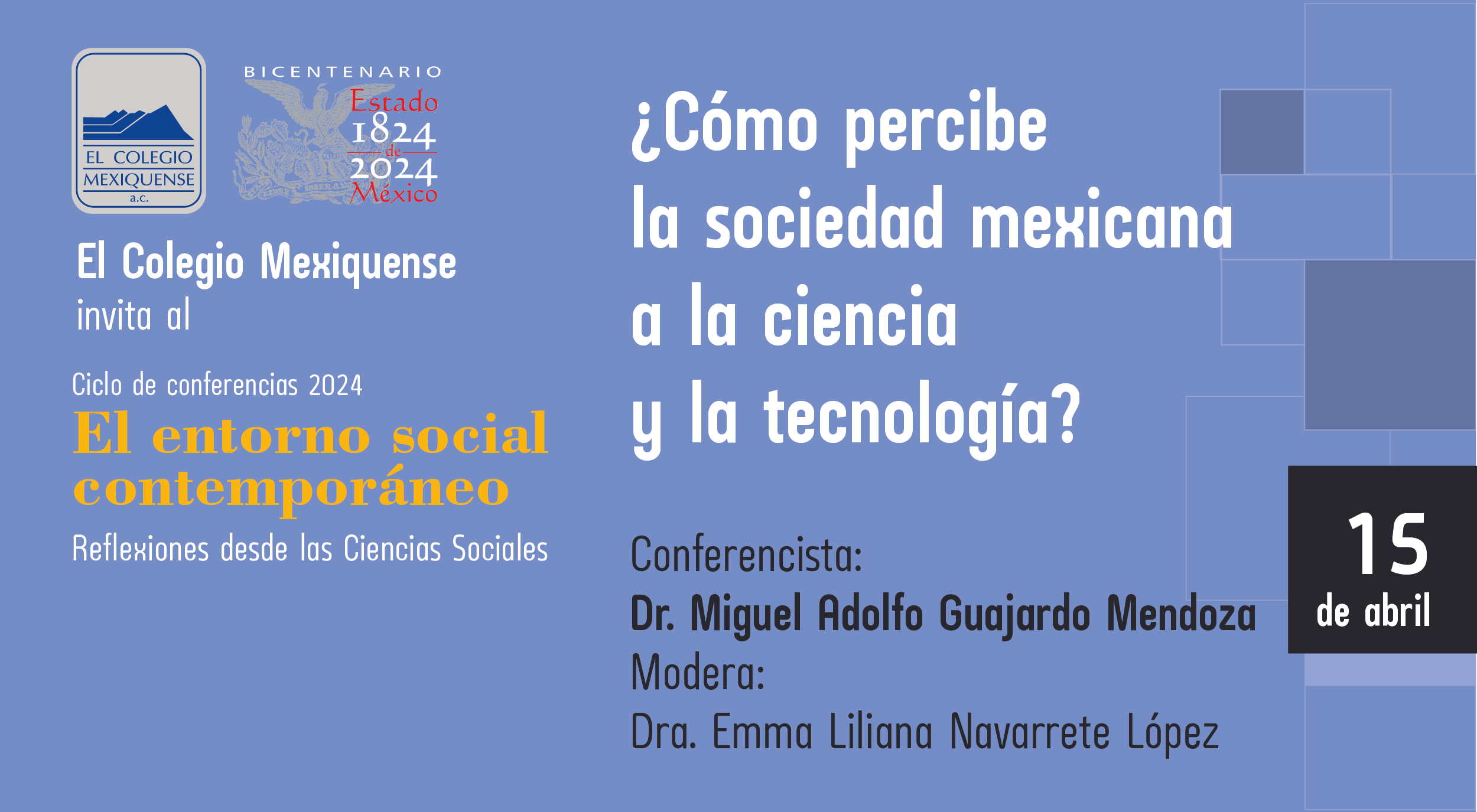 EL COLEGIO MEXIQUENSE a.c.

BICENTENARIO
Estado 1824 de 2024 México

El Colegio Mexiquense
invita al

Ciclo de conferencias 2024
El entorno social contemporáneo
Reflexiones desde las Ciencias Sociales

¿Cómo percibe la sociedad mexicana a la ciencia y la tecnología?

Conferencista:
Dr. Miguel Adolfo Guajardo Mendoza
Modera:
Dra. Emma Liliana Navarrete López

15
de abril